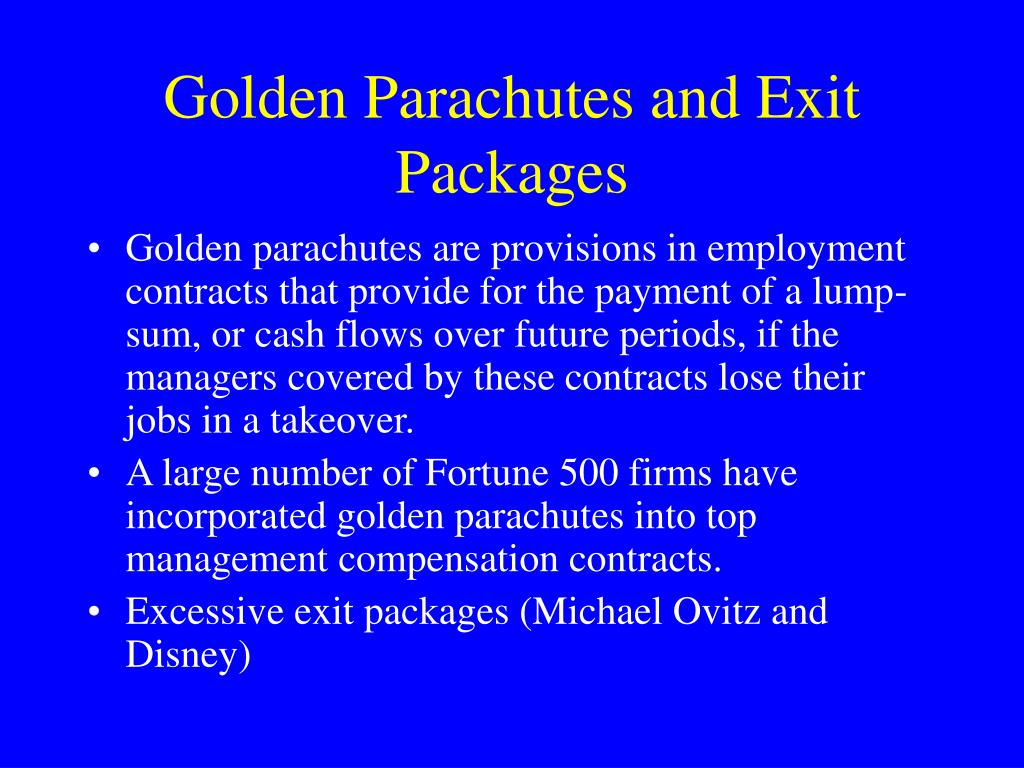 Golden Parachutes and Exit Packages

• Golden parachutes are provisions in employment contracts that provide for the payment of a lump-sum, or cash flows over future periods, if the managers covered by these contracts lose their jobs in a takeover.
• A large number of Fortune 500 firms have incorporated golden parachutes into top management compensation contracts.
• Excessive exit packages (Michael Ovitz and Disney)